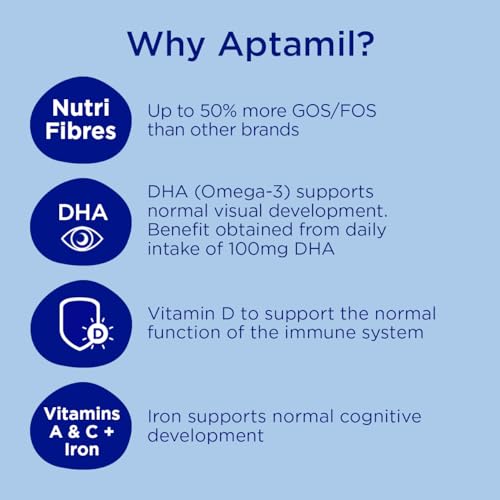 Why Aptamil?

Nutri Fibres

Up to 50% more GOS/FOS than other brands

DHA

DHA (Omega-3) supports normal visual development. Benefit obtained from daily intake of 100mg DHA

D

Vitamin D to support the normal function of the immune system

Vitamins A & C + Iron

Iron supports normal cognitive development